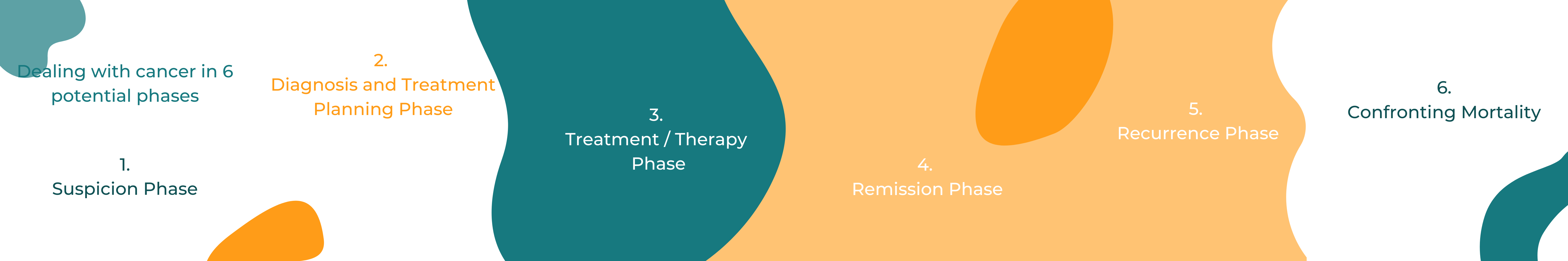 Dealing with cancer in 6 potential phases

1.
Suspicion Phase

2.
Diagnosis and Treatment Planning Phase

3.
Treatment / Therapy Phase

4.
Remission Phase

5.
Recurrence Phase

6.
Confronting Mortality